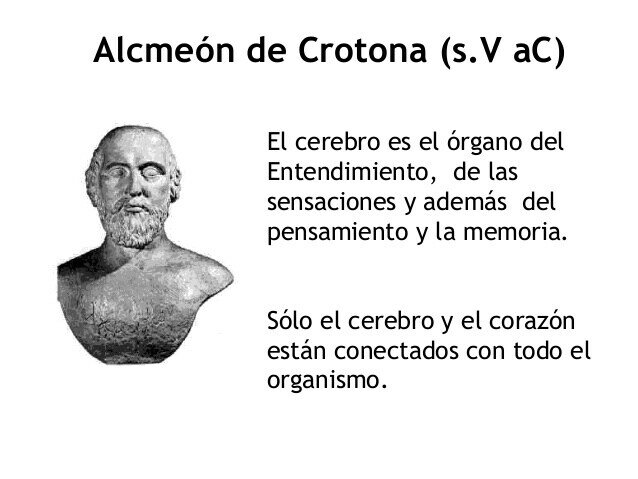 Alcmeón de Crotona (s.V aC)

El cerebro es el órgano del Entendimiento, de las sensaciones y además del pensamiento y la memoria.

Sólo el cerebro y el corazón están conectados con todo el organismo.